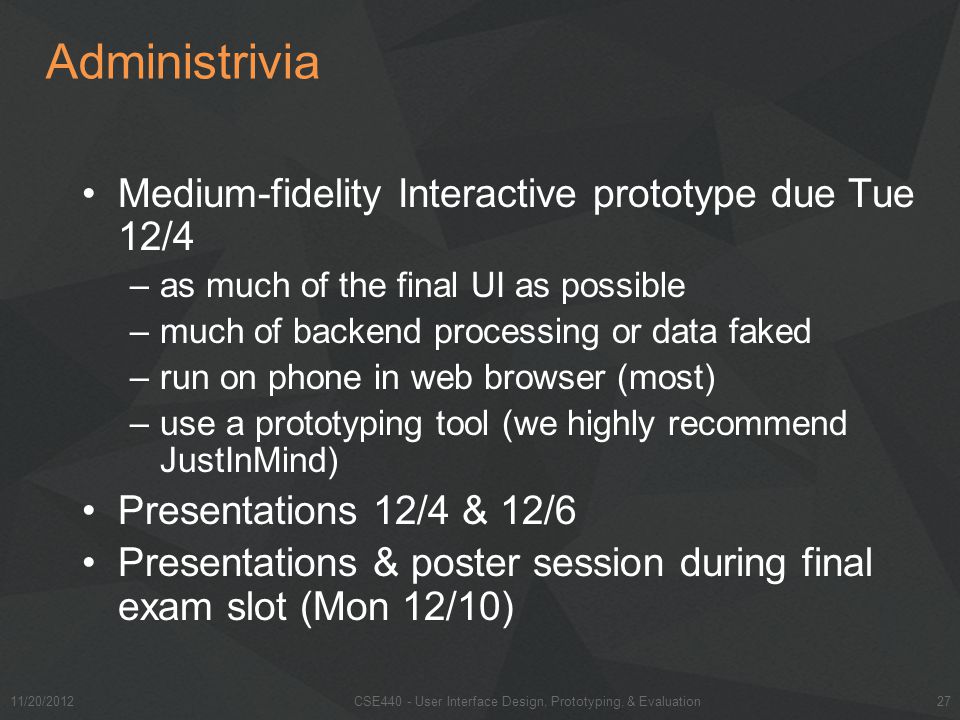 Administrivia

• Medium-fidelity Interactive prototype due Tue 12/4
– as much of the final UI as possible
– much of backend processing or data faked
– run on phone in web browser (most)
– use a prototyping tool (we highly recommend JustInMind)
• Presentations 12/4 & 12/6
• Presentations & poster session during final exam slot (Mon 12/10)

11/20/2012 CSE440 - User Interface Design, Prototyping, & Evaluation 27